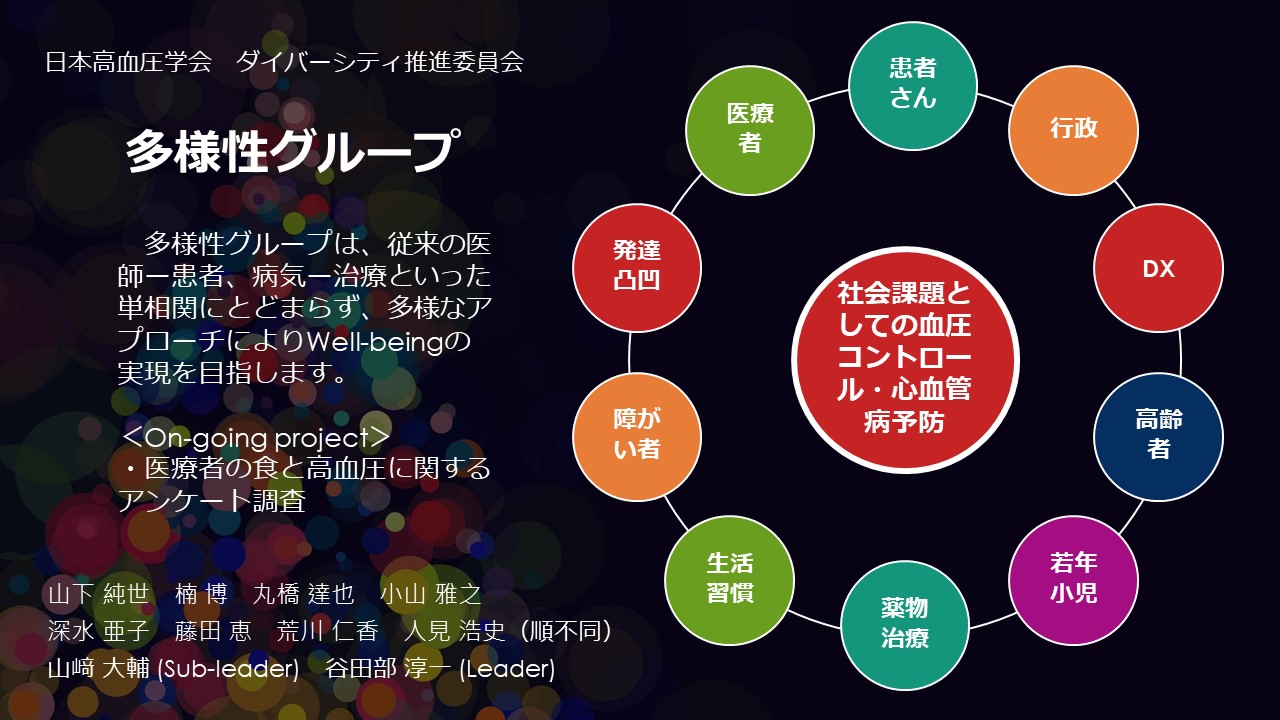 日本高血圧学会　ダイバーシティ推進委員会

多様性グループ

多様性グループは、従来の医師ー患者、病気ー治療といった単相関にとどまらず、多様なアプローチによりWell-beingの実現を目指します。

＜On-going project＞
・医療者の食と高血圧に関するアンケート調査

山下 純世　楠 博　丸橋 達也　小山 雅之
深水 亜子　藤田 恵　荒川 仁香　人見 浩史（順不同）
山﨑 大輔 (Sub-leader)　谷田部 淳一 (Leader)

患者さん

行政

DX

高齢者

若年小児

薬物治療

生活習慣

障がい者

発達凸凹

医療者

社会課題としての血圧コントロール・心血管病予防